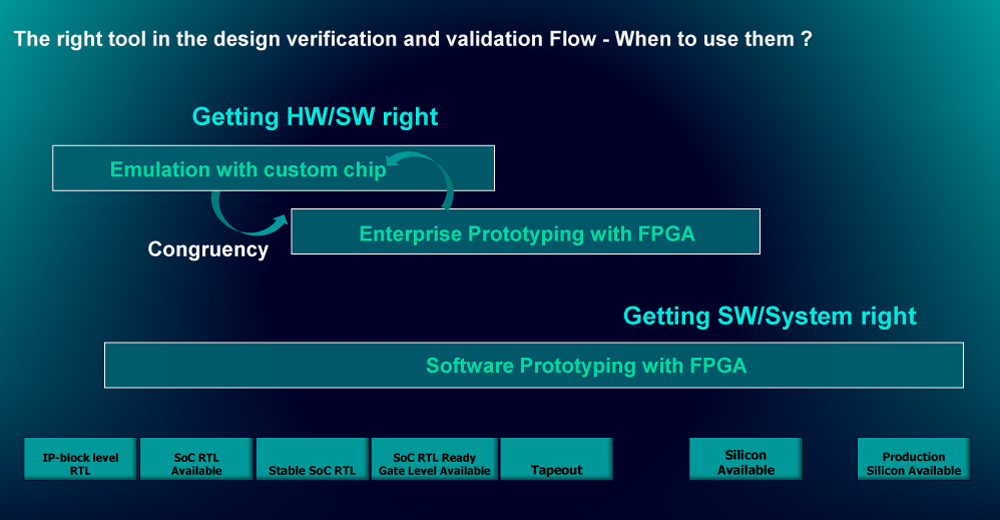 The right tool in the design verification and validation Flow - When to use them ?

Getting HW/SW right

Emulation with custom chip

Congruency

Enterprise Prototyping with FPGA

Getting SW/System right

Software Prototyping with FPGA

IP-block level RTL

SoC RTL Available

Stable SoC RTL

SoC RTL Ready Gate Level Available

Tapeout

Silicon Available

Production Silicon Available